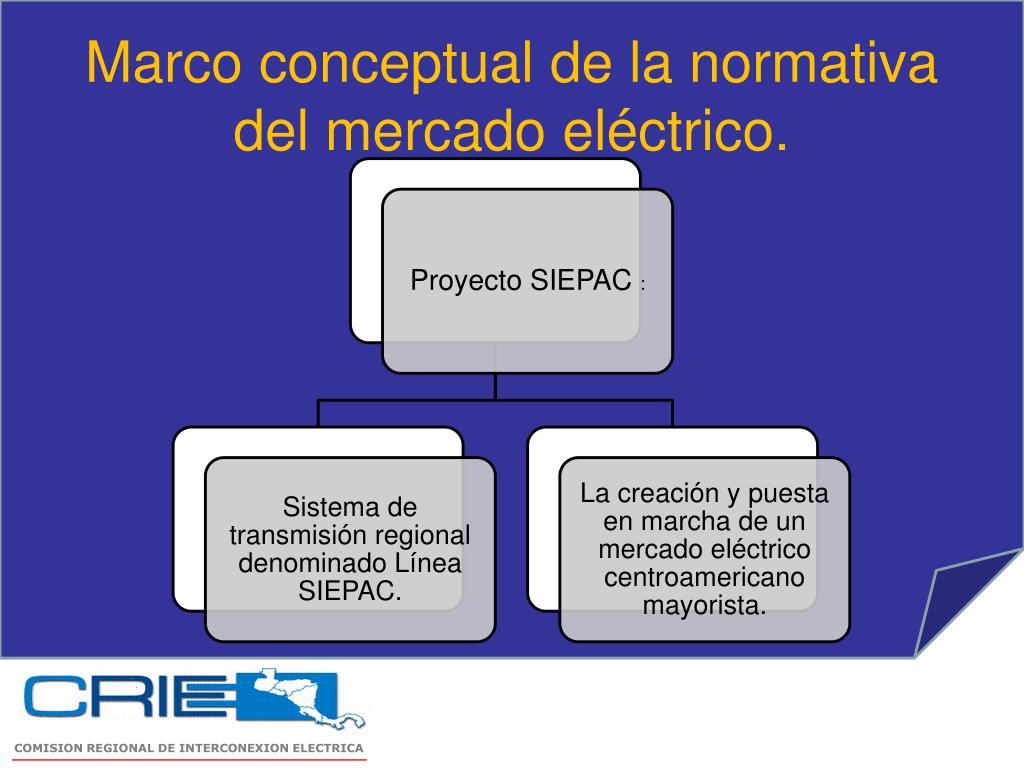 Marco conceptual de la normativa del mercado eléctrico.

Proyecto SIEPAC :

Sistema de transmisión regional denominado Línea SIEPAC.

La creación y puesta en marcha de un mercado eléctrico centroamericano mayorista.

CRIE

COMISION REGIONAL DE INTERCONEXION ELECTRICA